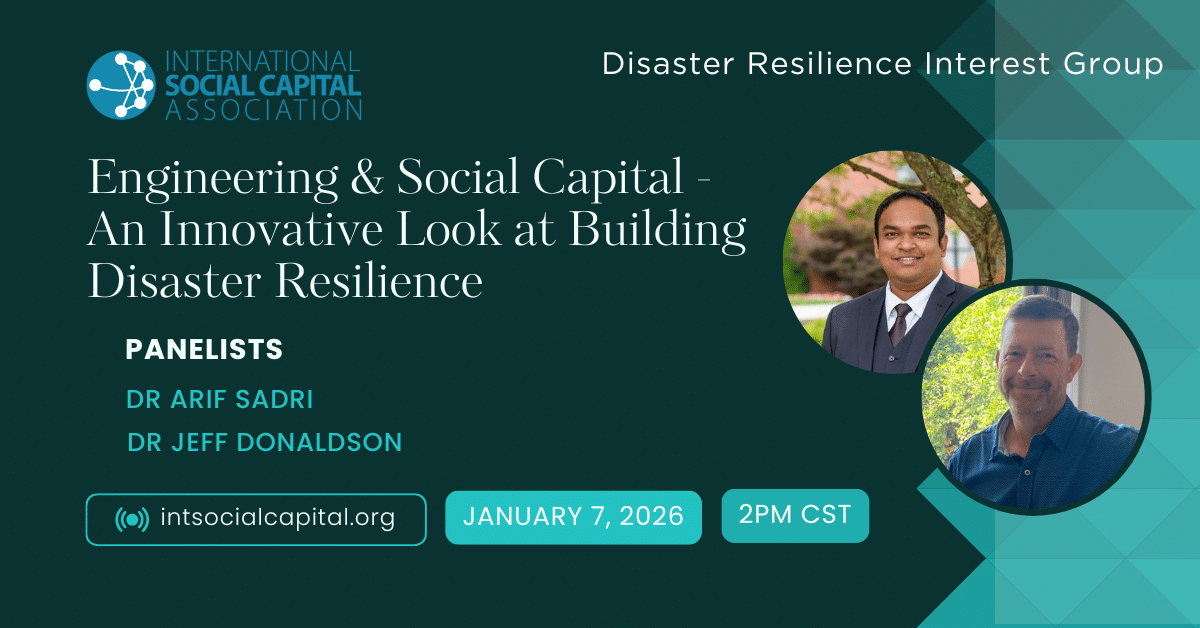 INTERNATIONAL SOCIAL CAPITAL ASSOCIATION

Disaster Resilience Interest Group

Engineering & Social Capital - An Innovative Look at Building Disaster Resilience

PANELISTS

DR ARIF SADRI

DR JEFF DONALDSON

intsocialcapital.org

JANUARY 7, 2026

2PM CST